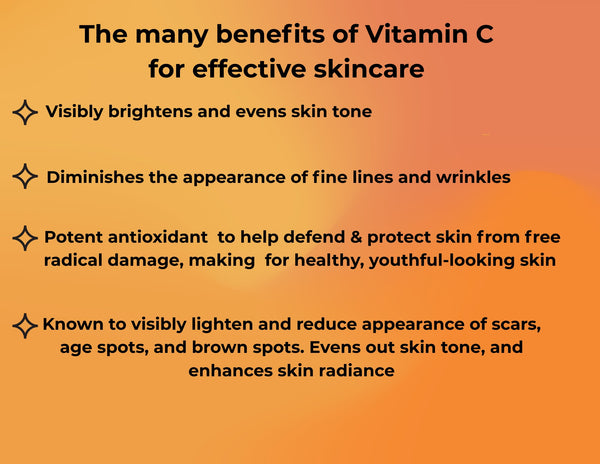 The many benefits of Vitamin C for effective skincare

Visibly brightens and evens skin tone

Diminishes the appearance of fine lines and wrinkles

Potent antioxidant to help defend & protect skin from free radical damage, making for healthy, youthful-looking skin

Known to visibly lighten and reduce appearance of scars, age spots, and brown spots. Evens out skin tone, and enhances skin radiance